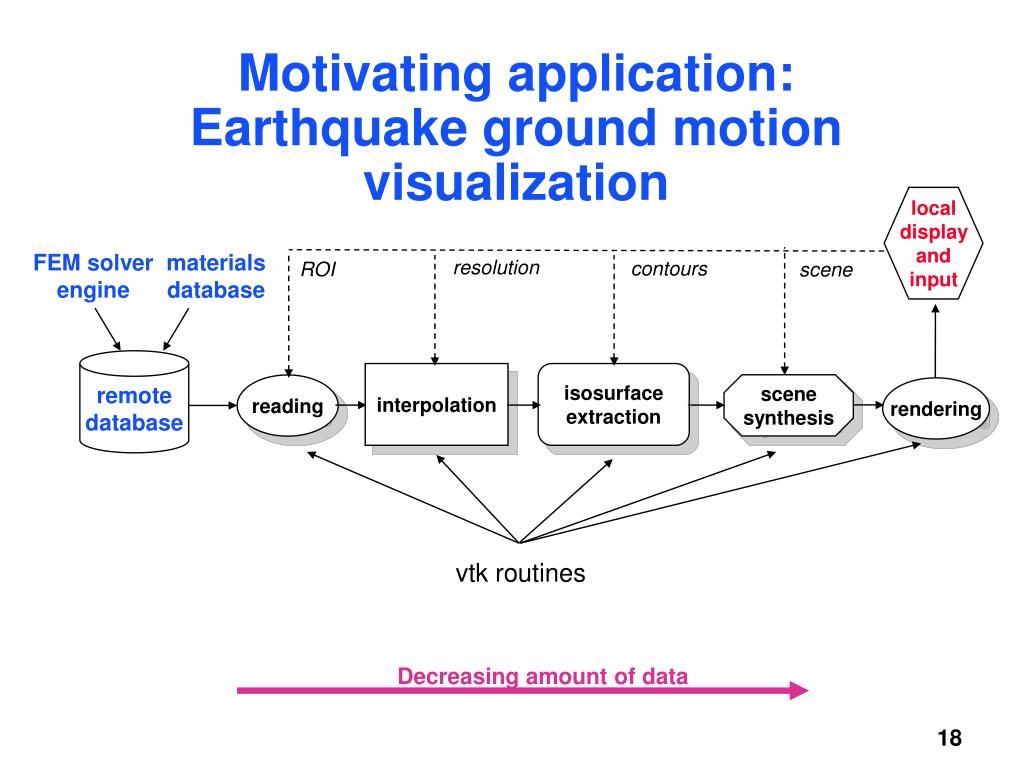 Motivating application: Earthquake ground motion visualization

local display and input

FEM solver engine

materials database

ROI

resolution

contours

scene

remote database

reading

interpolation

isosurface extraction

scene synthesis

rendering

vtk routines

Decreasing amount of data

18